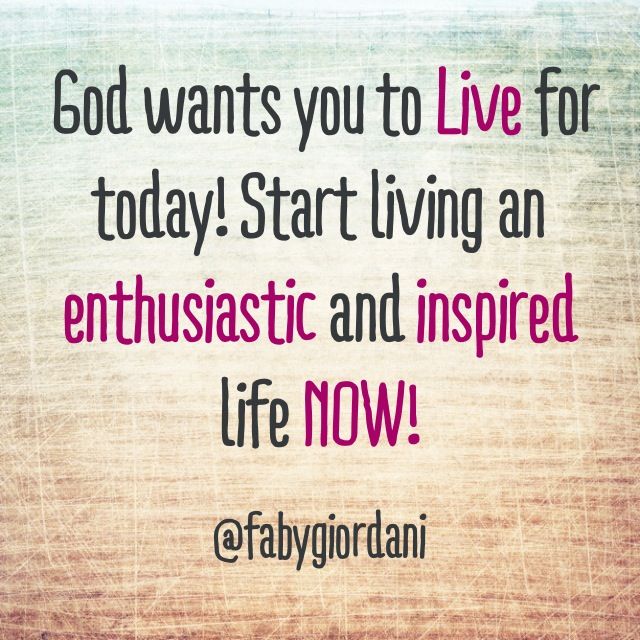 God wants you to Live for today! Start living an enthusiastic and inspired life NOW!

@fabygiordani